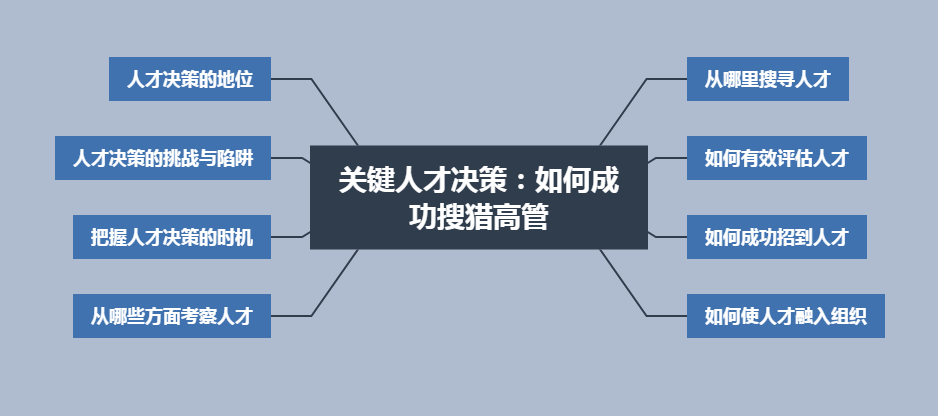 关键人才决策：如何成功搜猎高管

人才决策的地位

人才决策的挑战与陷阱

把握人才决策的时机

从哪些方面考察人才

从哪里搜寻人才

如何有效评估人才

如何成功招到人才

如何使人才融入组织